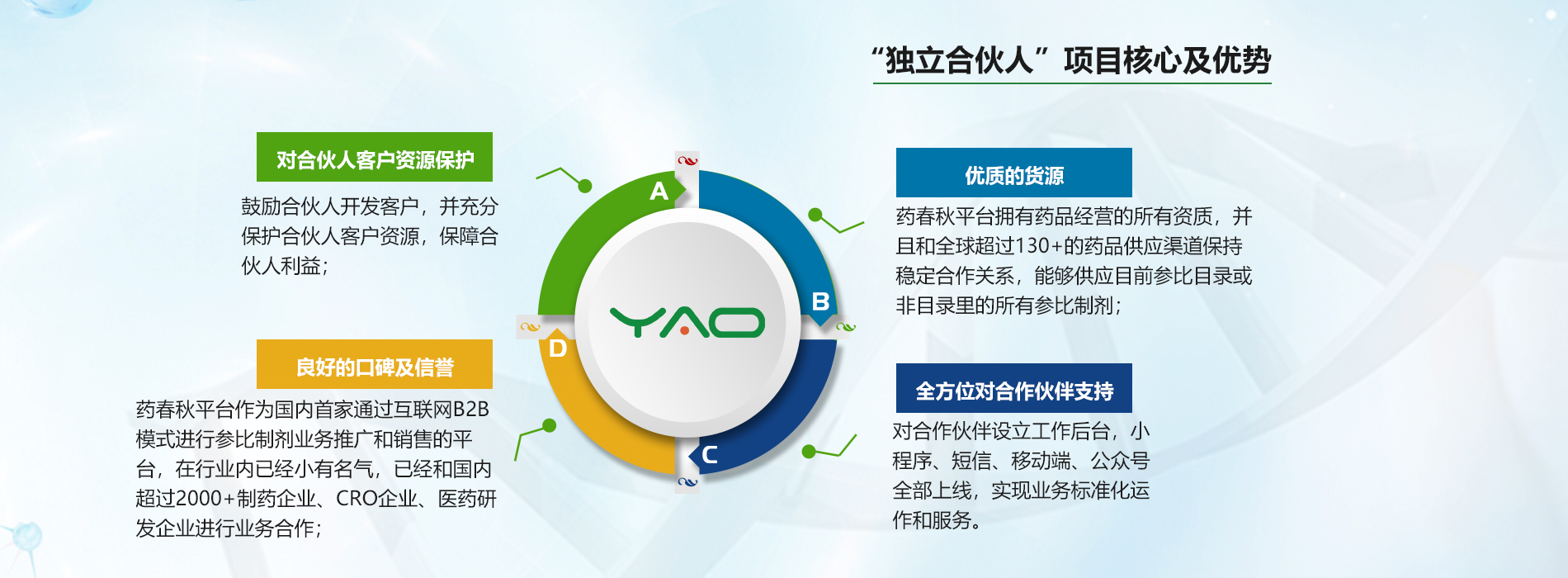 “独立合伙人”项目核心及优势

对合伙人客户资源保护

鼓励合伙人开发客户，并充分保护合伙人客户资源，保障合伙人利益；

良好的口碑及信誉

药春秋平台作为国内首家通过互联网B2B模式进行参比制剂业务推广和销售的平台，在行业内已经小有名气，已经和国内超过2000+制药企业、CRO企业、医药研发企业进行业务合作；

A

B

C

D

YAO

优质的货源

药春秋平台拥有药品经营的所有资质，并且和全球超过130+的药品供应渠道保持稳定合作关系，能够供应目前参比目录或非目录里的所有参比制剂；

全方位对合作伙伴支持

对合作伙伴设立工作后台，小程序、短信、移动端、公众号全部上线，实现业务标准化运作和服务。